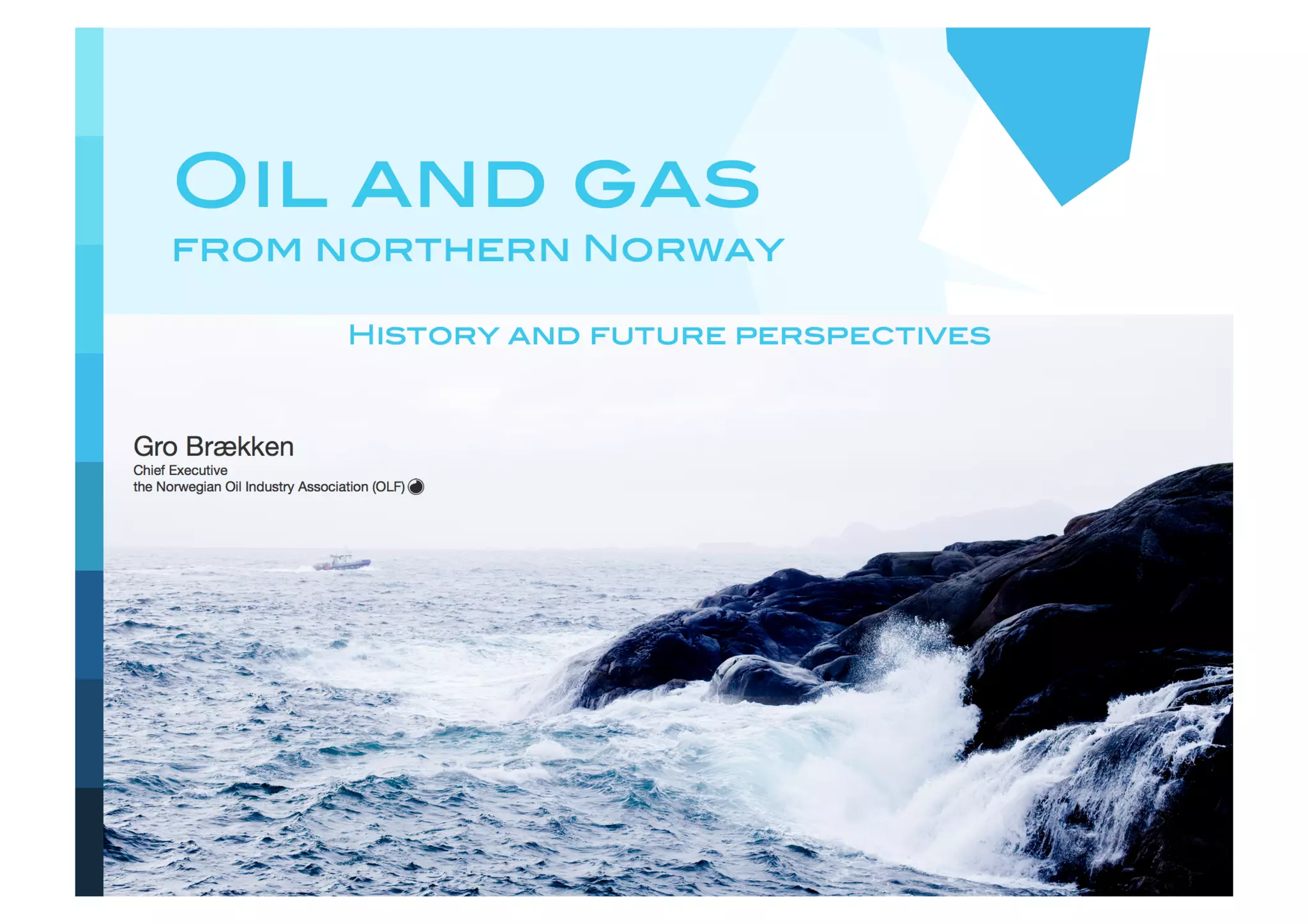 OIL AND GAS
FROM NORTHERN NORWAY

HISTORY AND FUTURE PERSPECTIVES

Gro Brækken
Chief Executive
the Norwegian Oil Industry Association (OLF)